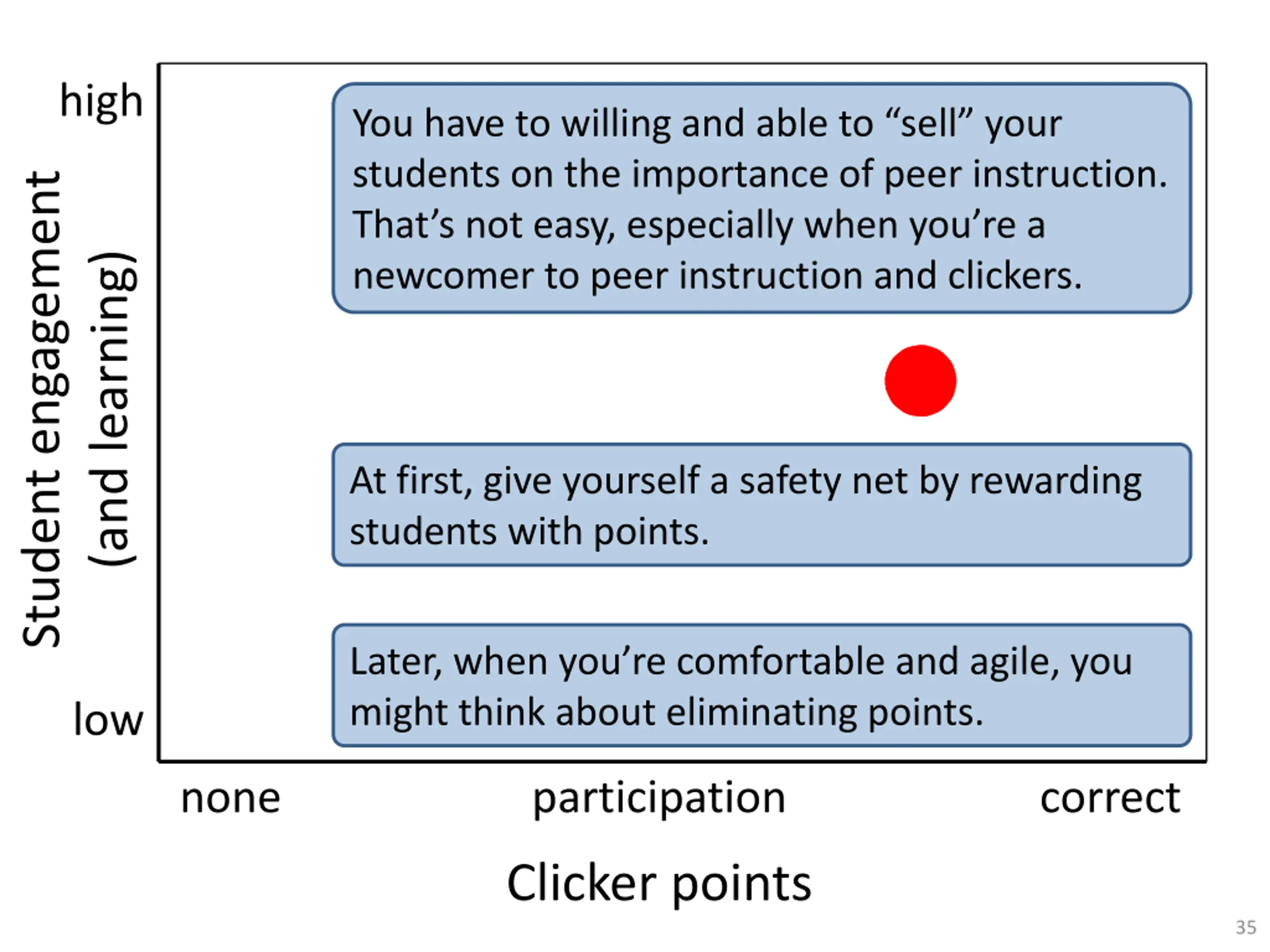 Student engagement (and learning)

high

low

You have to willing and able to “sell” your students on the importance of peer instruction. That’s not easy, especially when you’re a newcomer to peer instruction and clickers.

At first, give yourself a safety net by rewarding students with points.

Later, when you’re comfortable and agile, you might think about eliminating points.

none participation correct

Clicker points

35